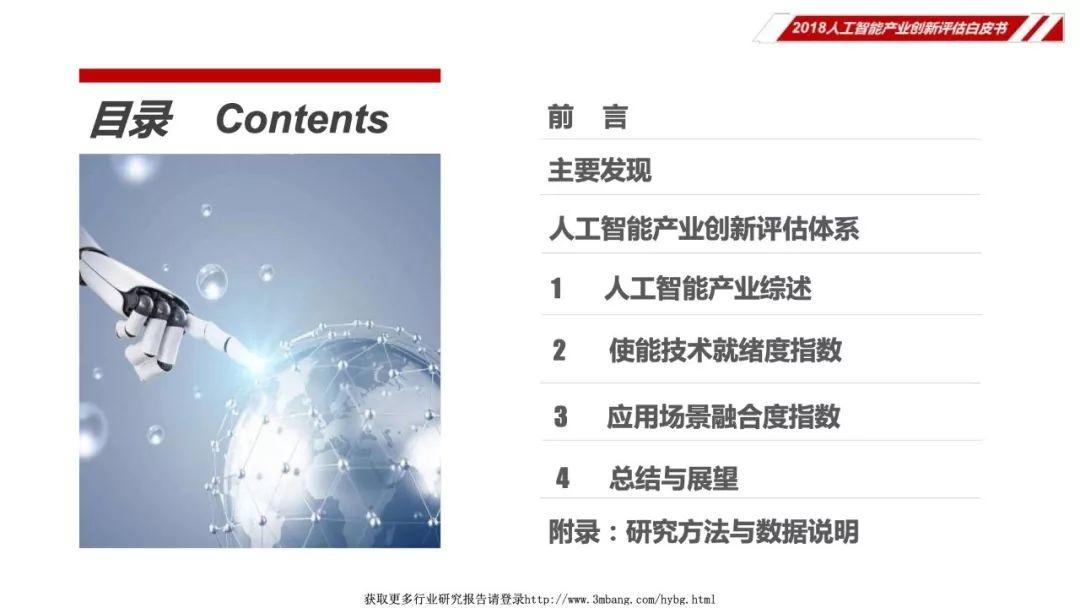 2018人工智能产业创新评估白皮书

目录 Contents

前 言

主要发现

人工智能产业创新评估体系

1 人工智能产业综述

2 使能技术就绪度指数

3 应用场景融合度指数

4 总结与展望

附录：研究方法与数据说明

获取更多行业研究报告请登录http://www.3mbang.com/hybg.html